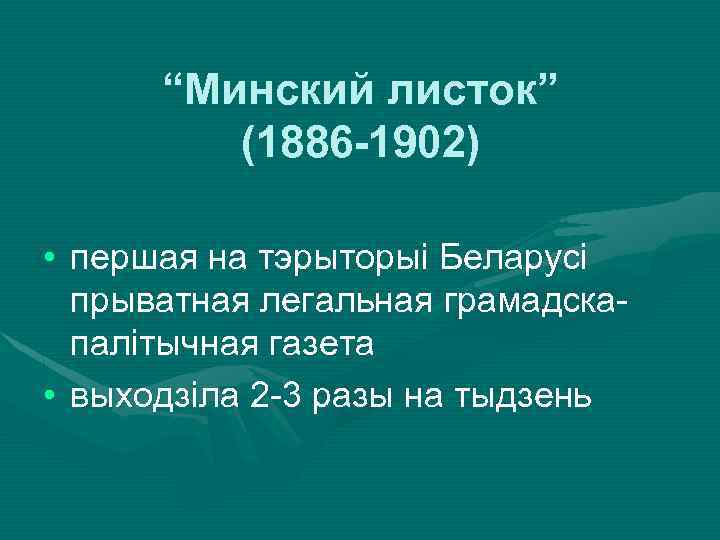 “Минский листок” (1886-1902)

• першая на тэрыторыі Беларусі прыватная легальная грамадска-палітычная газета
• выходзіла 2-3 разы на тыдзень